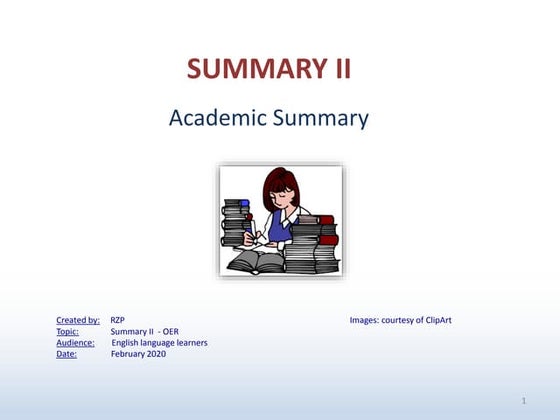 SUMMARY II

Academic Summary

Created by: RZP
Topic: Summary II - OER
Audience: English language learners
Date: February 2020

Images: courtesy of ClipArt

1